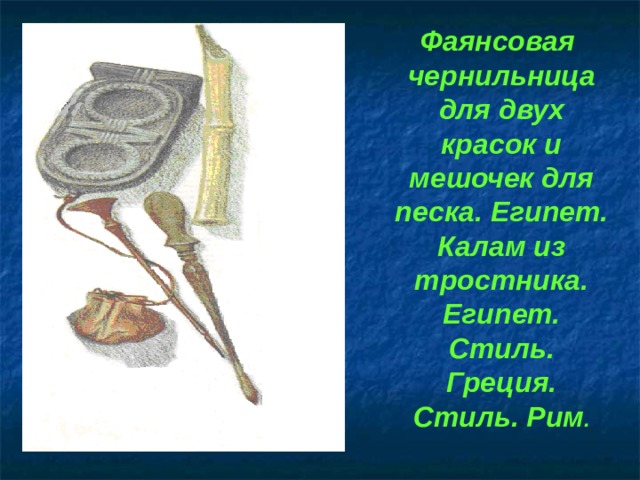 Фаянсовая чернильница для двух красок и мешочек для песка. Египет. Калам из тростника. Египет. Стиль. Греция. Стиль. Рим.